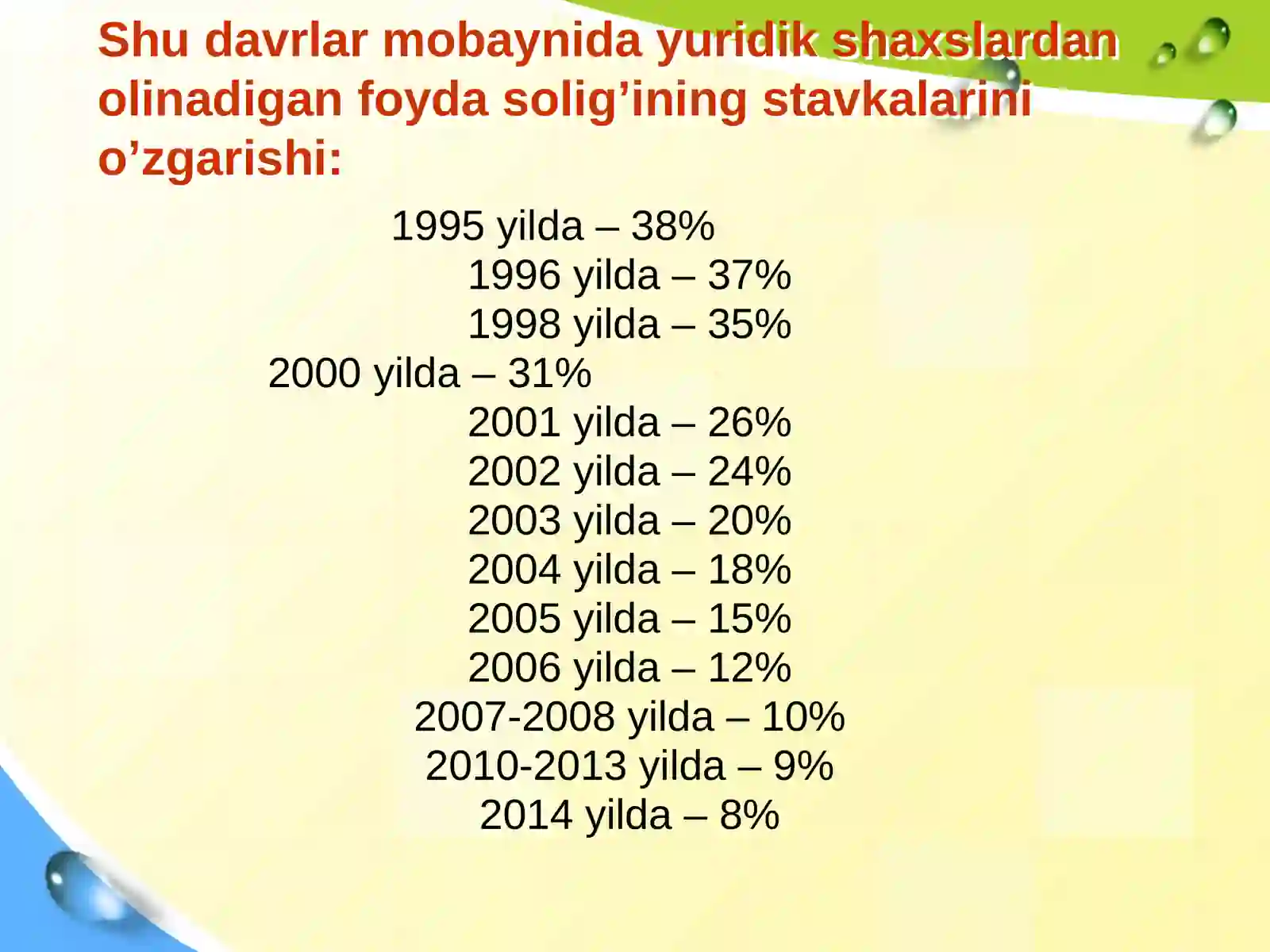 Shu davrlar mobaynida yuridik shaxslardan olinadigan foyda solig’ining stavkalarini o’zgarishi:

1995 yilda – 38%
1996 yilda – 37%
1998 yilda – 35%
2000 yilda – 31%
2001 yilda – 26%
2002 yilda – 24%
2003 yilda – 20%
2004 yilda – 18%
2005 yilda – 15%
2006 yilda – 12%
2007-2008 yilda – 10%
2010-2013 yilda – 9%
2014 yilda – 8%